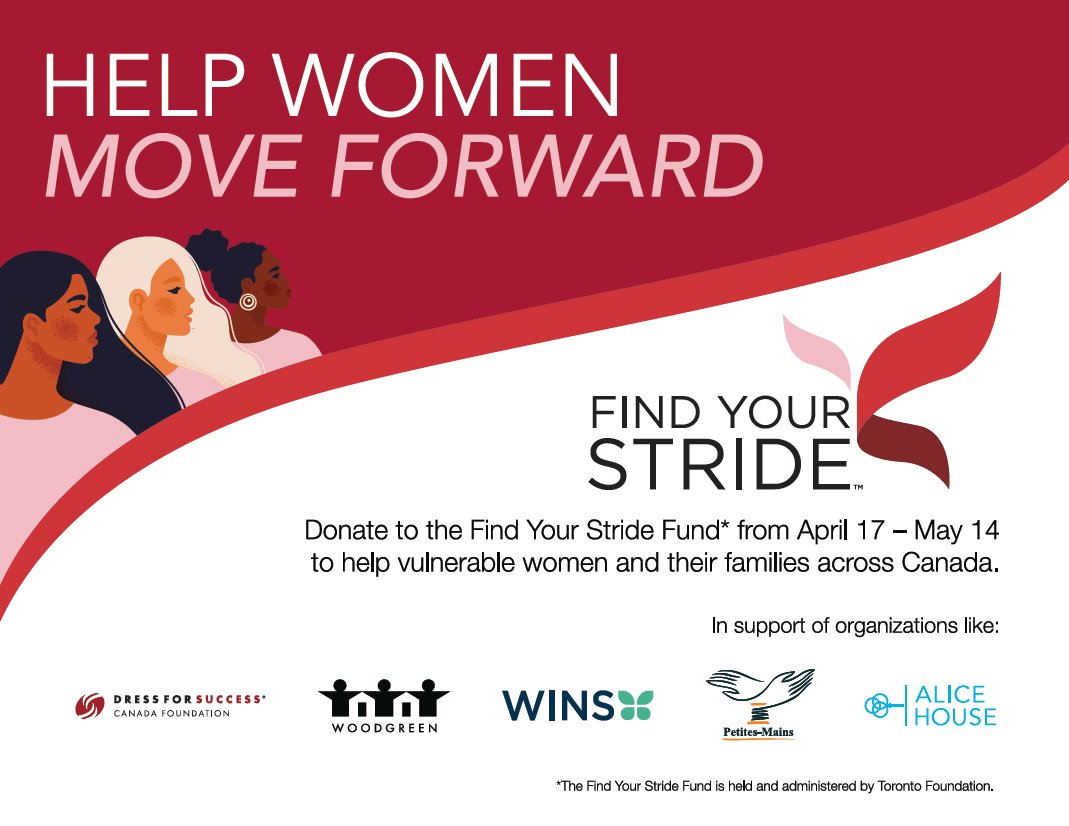 HELP WOMEN
MOVE FORWARD

FIND YOUR
STRIDE™

Donate to the Find Your Stride Fund* from April 17 – May 14 to help vulnerable women and their families across Canada.

In support of organizations like:

DRESS FOR SUCCESS®
CANADA FOUNDATION

WOODGREEN

WINS

Petites-Mains

ALICE
HOUSE

*The Find Your Stride Fund is held and administered by Toronto Foundation.